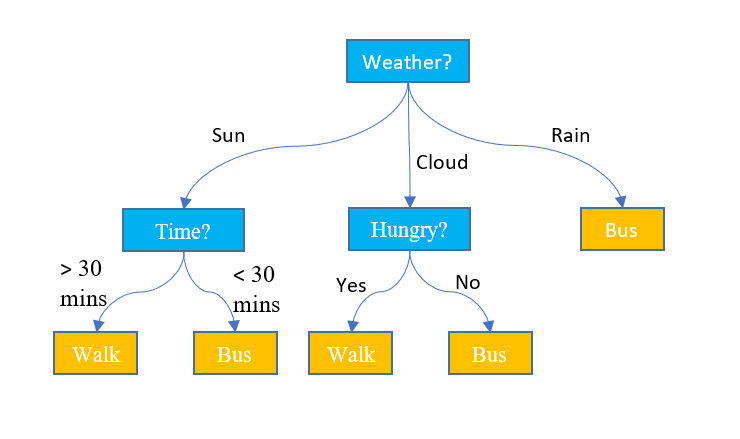 Weather?

Sun

Cloud

Rain

Time?

Hungry?

Bus

> 30 mins

< 30 mins

Yes

No

Walk

Bus

Walk

Bus